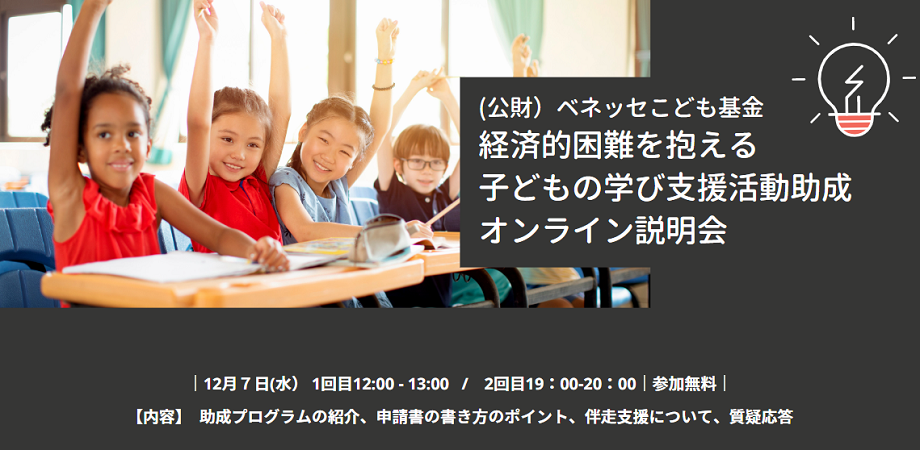 (公財）ベネッセこども基金
経済的困難を抱える
子どもの学び支援活動助成
オンライン説明会

｜12月７日(水)　1回目12:00 - 13:00　/　2回目19：00-20：00｜参加無料｜
【内容】　助成プログラムの紹介、申請書の書き方のポイント、伴走支援について、質疑応答